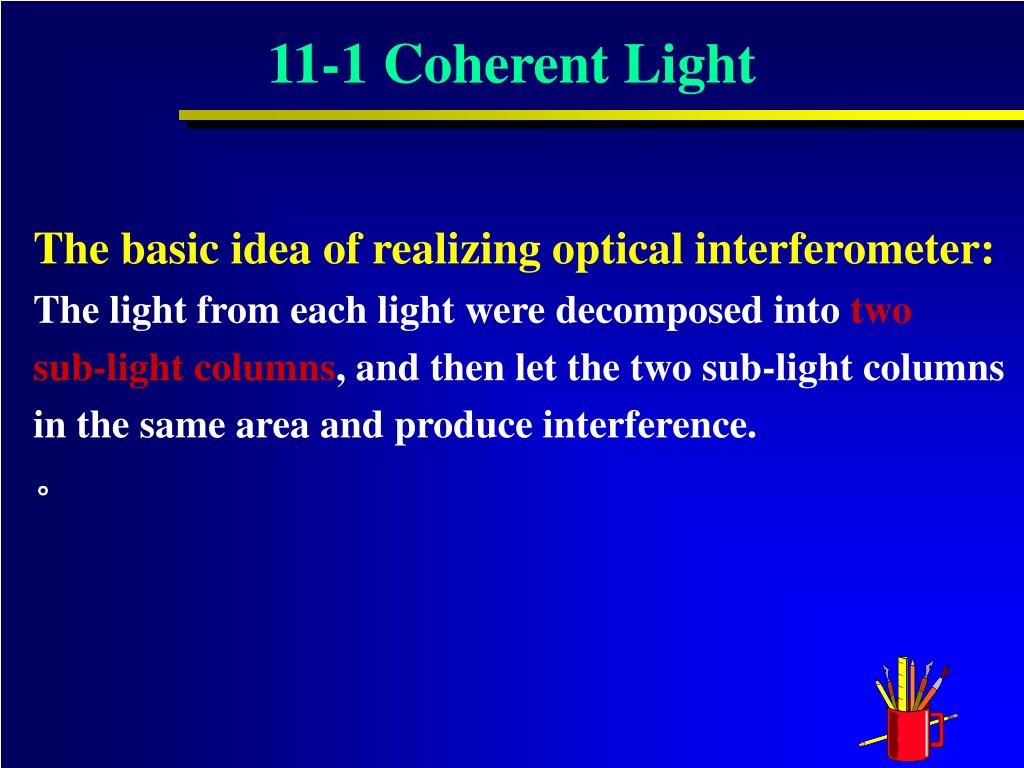 11-1 Coherent Light

The basic idea of realizing optical interferometer:
The light from each light were decomposed into two sub-light columns, and then let the two sub-light columns in the same area and produce interference.
。